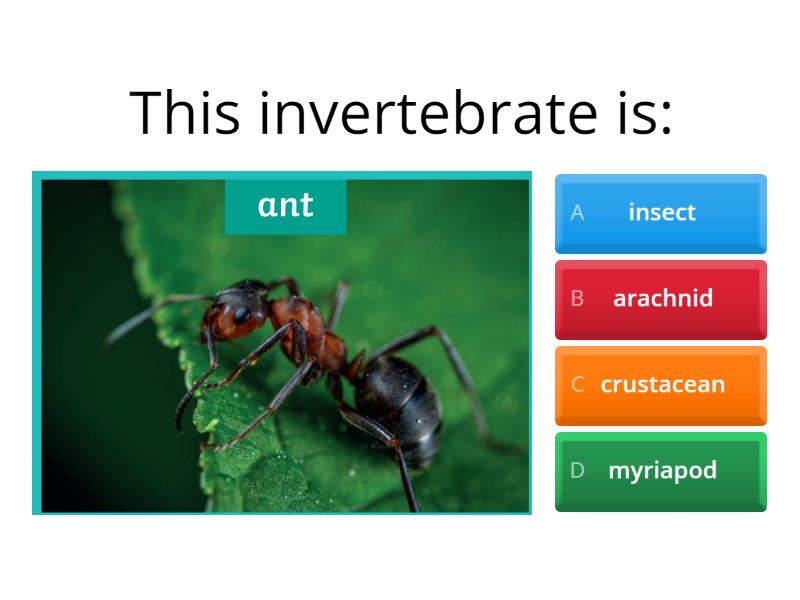 This invertebrate is:

ant

A insect

B arachnid

C crustacean

D myriapod